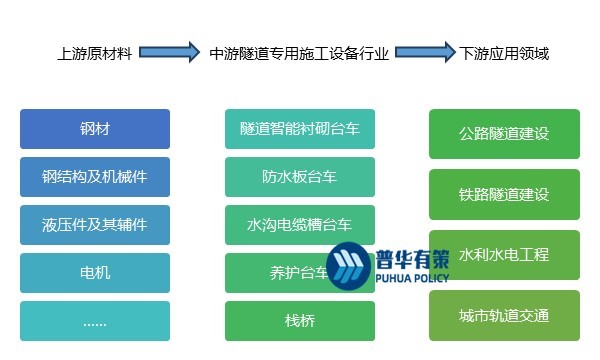 上游原材料

中游隧道专用施工设备行业

下游应用领域

钢材

钢结构及机械件

液压件及其辅件

电机

......

隧道智能衬砌台车

防水板台车

水沟电缆槽台车

养护台车

栈桥

公路隧道建设

铁路隧道建设

水利水电工程

城市轨道交通

普华有策
PUHUA POLICY